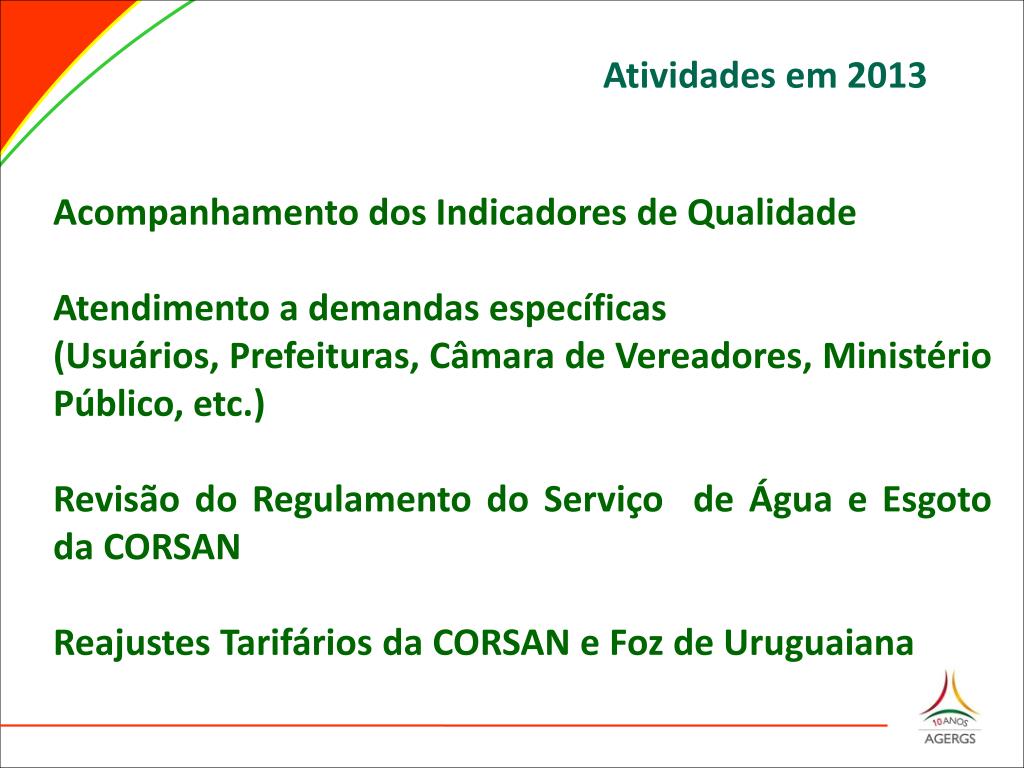 Atividades em 2013

Acompanhamento dos Indicadores de Qualidade

Atendimento a demandas específicas
(Usuários, Prefeituras, Câmara de Vereadores, Ministério Público, etc.)

Revisão do Regulamento do Serviço de Água e Esgoto da CORSAN

Reajustes Tarifários da CORSAN e Foz de Uruguaiana

10 ANOS
AGERGS